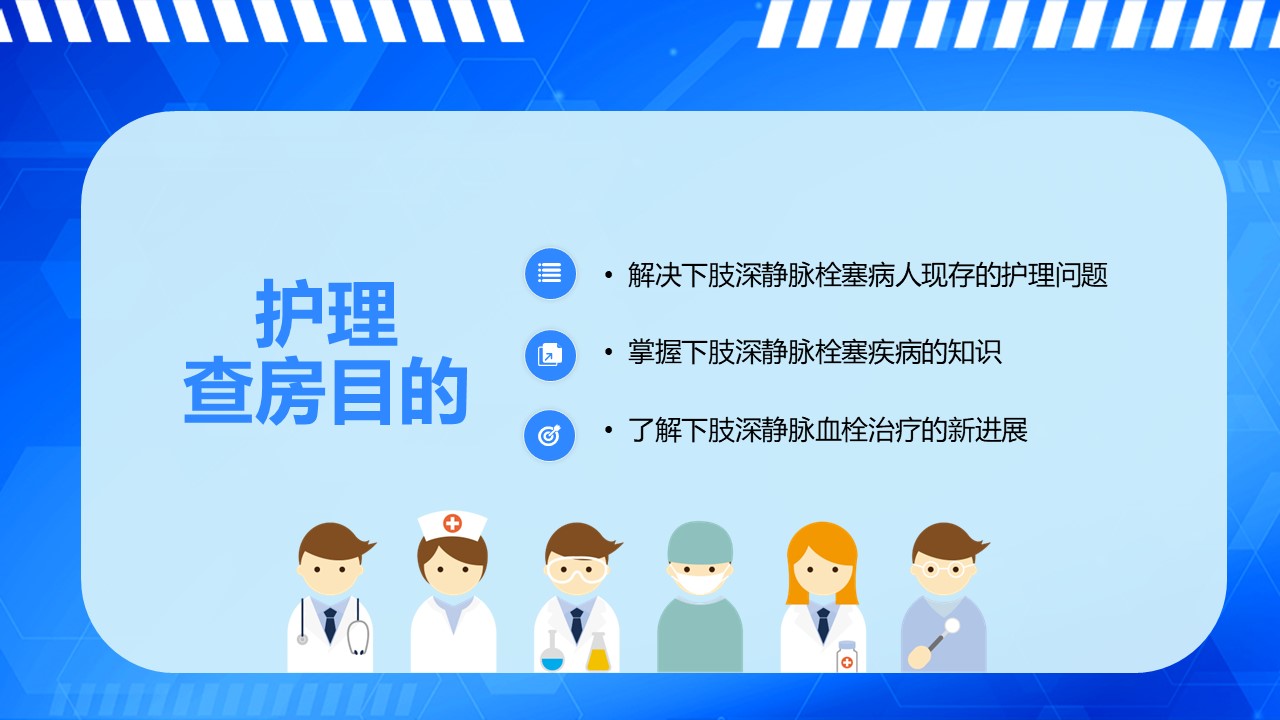 护理
查房目的

• 解决下肢深静脉栓塞病人现存的护理问题

• 掌握下肢深静脉栓塞疾病的知识

• 了解下肢深静脉血栓治疗的新进展